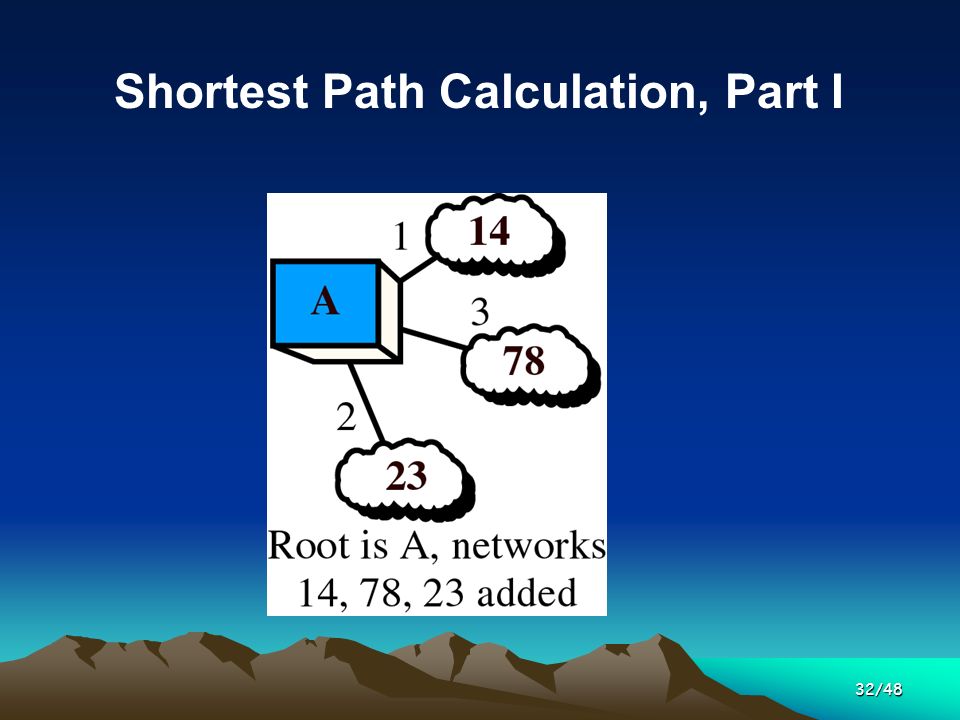 Shortest Path Calculation, Part I

1
14
A
3
78
2
23
Root is A, networks 14, 78, 23 added

32/48